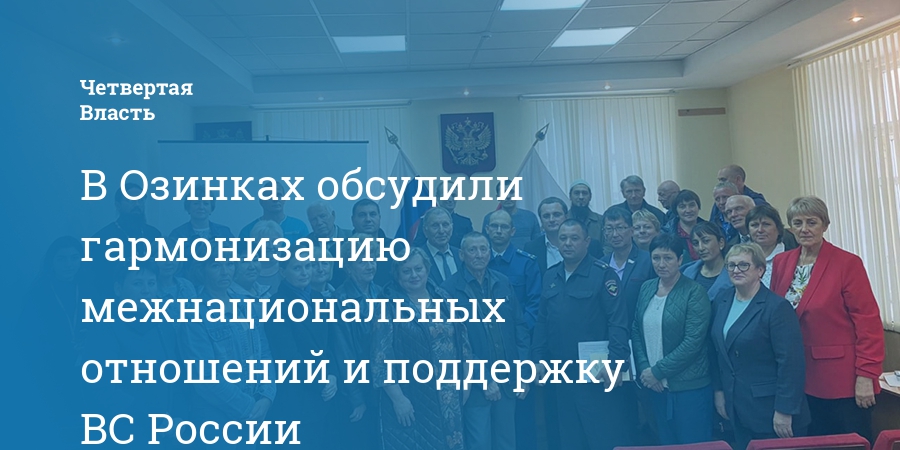 Четвертая
Власть

В Озинках обсудили гармонизацию межнациональных отношений и поддержку ВС России